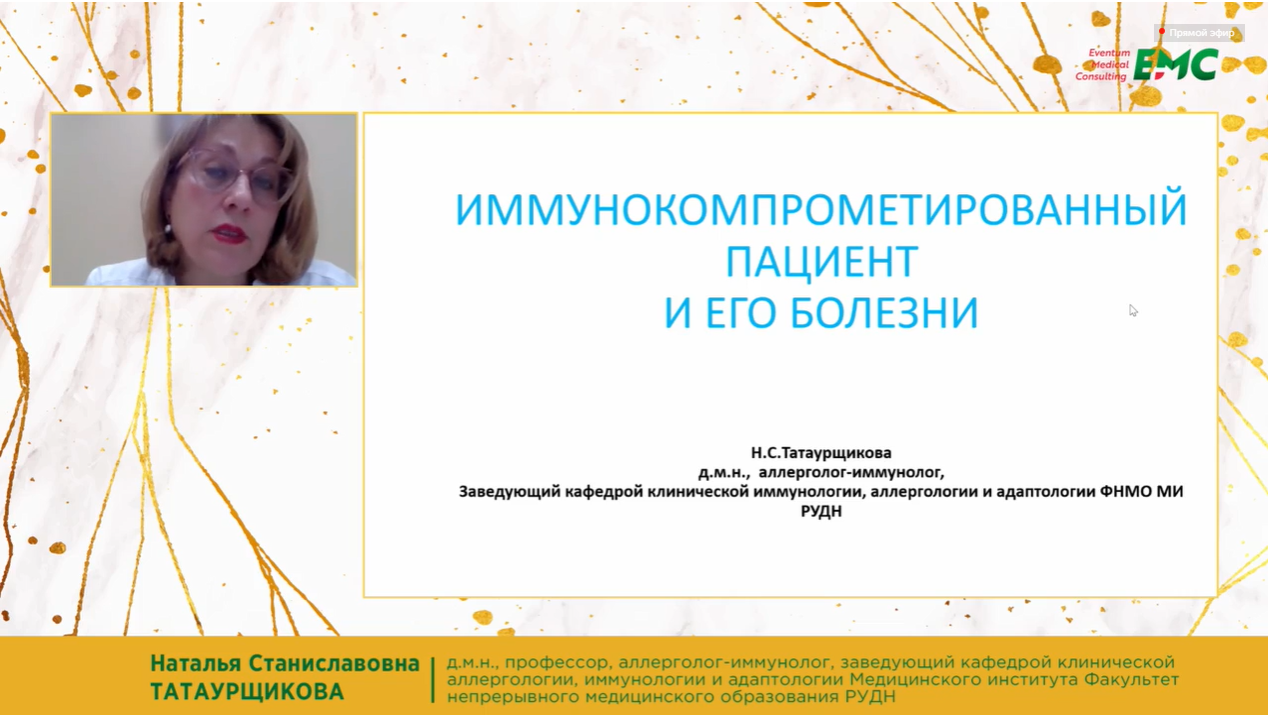 Прямой эфир

Eventum Medical Consulting EMC

ИММУНОКОМПРОМЕТИРОВАННЫЙ ПАЦИЕНТ И ЕГО БОЛЕЗНИ

Н.С.Татаурщикова
д.м.н., аллерголог-иммунолог,
Заведующий кафедрой клинической иммунологии, аллергологии и адаптологии ФНМО МИ РУДН

Наталья Станиславовна ТАТАУРЩИКОВА

д.м.н., профессор, аллерголог-иммунолог, заведующий кафедрой клинической аллергологии, иммунологии и адаптологии Медицинского института Факультет непрерывного медицинского образования РУДН